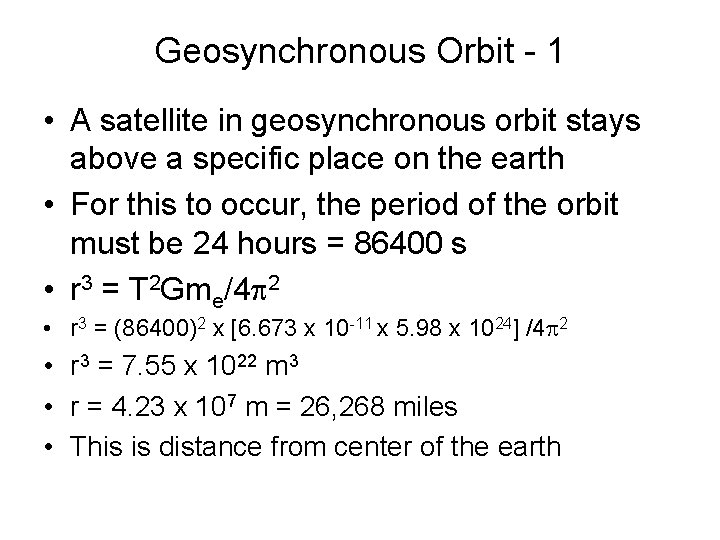 Geosynchronous Orbit - 1

• A satellite in geosynchronous orbit stays above a specific place on the earth
• For this to occur, the period of the orbit must be 24 hours = 86400 s
• $r^3 = T^2Gm_e/4\pi^2$
• $r^3 = (86400)^2 \times [6.673 \times 10^{-11} \times 5.98 \times 10^{24}] /4\pi^2$
• $r^3 = 7.55 \times 10^{22}$ $m^3$
• $r = 4.23 \times 10^7$ m = 26,268 miles
• This is distance from center of the earth